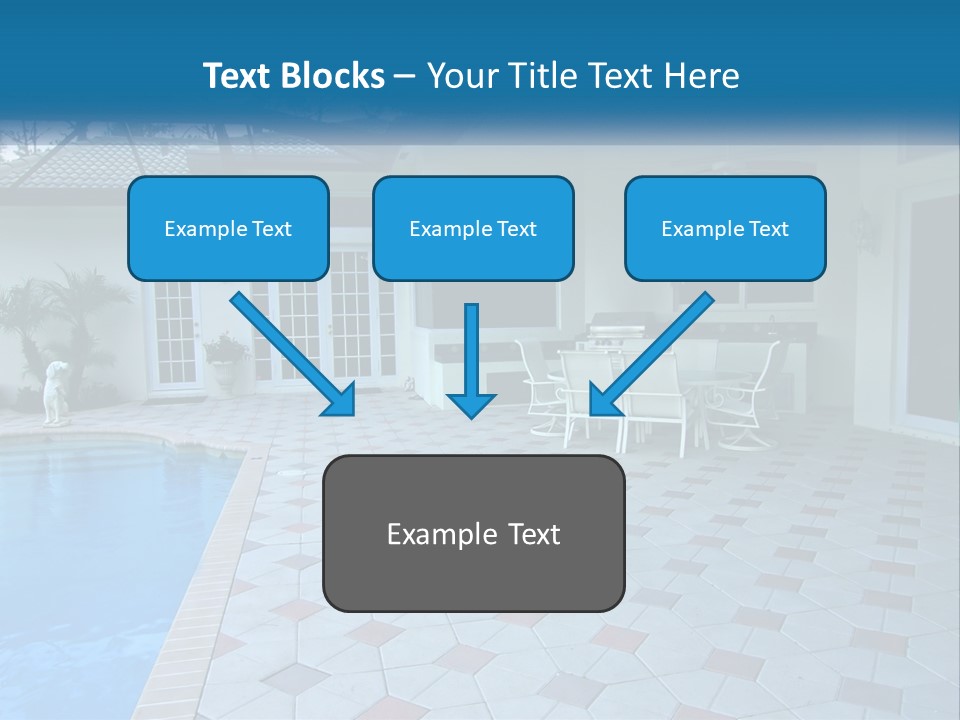 Text Blocks – Your Title Text Here

Example Text

Example Text

Example Text

Example Text